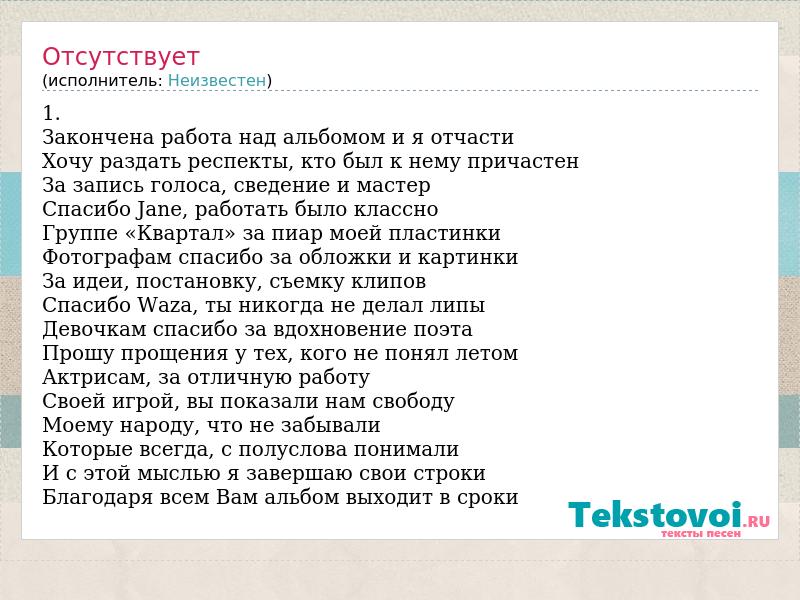 Отсутствует
(исполнитель: Неизвестен)

1.
Закончена работа над альбомом и я отчасти
Хочу раздать респекты, кто был к нему причастен
За запись голоса, сведение и мастер
Спасибо Jane, работать было классно
Группе «Квартал» за пиар моей пластинки
Фотографам спасибо за обложки и картинки
За идеи, постановку, съемку клипов
Спасибо Waza, ты никогда не делал липы
Девочкам спасибо за вдохновение поэта
Прошу прощения у тех, кого не понял летом
Актрисам, за отличную работу
Своей игрой, вы показали нам свободу
Моему народу, что не забывали
Которые всегда, с полуслова понимали
И с этой мыслью я завершаю свои строки
Благодаря всем Вам альбом выходит в сроки

Tekstovoi.RU
тексты песен